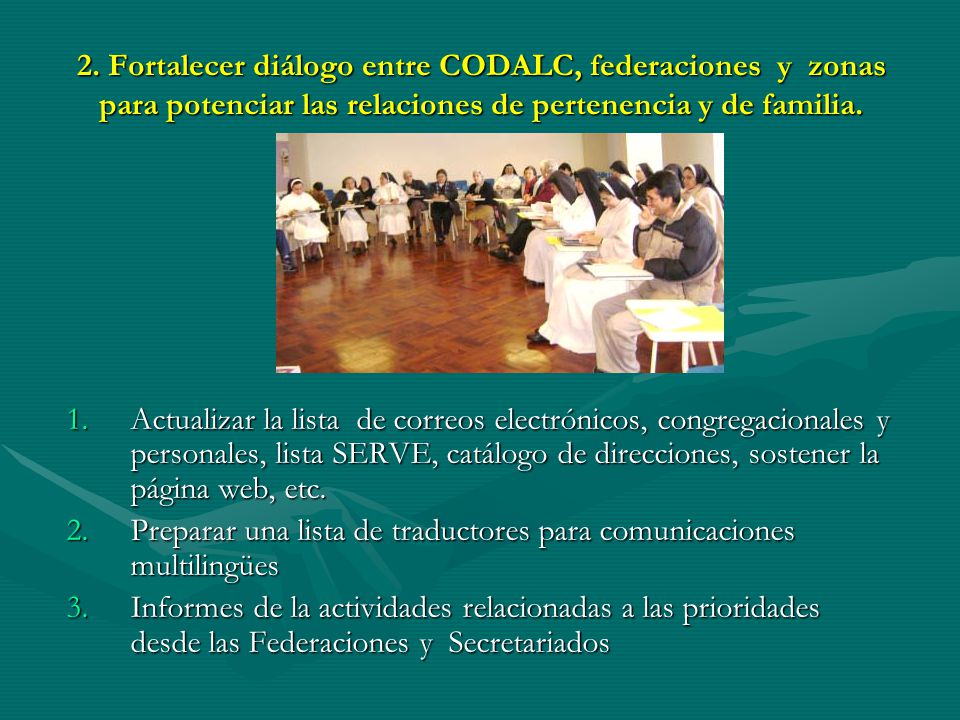 2. Fortalecer diálogo entre CODALC, federaciones y zonas para potenciar las relaciones de pertenencia y de familia.

1. Actualizar la lista de correos electrónicos, congregacionales y personales, lista SERVE, catálogo de direcciones, sostener la página web, etc.
2. Preparar una lista de traductores para comunicaciones multilingües
3. Informes de la actividades relacionadas a las prioridades desde las Federaciones y Secretariados